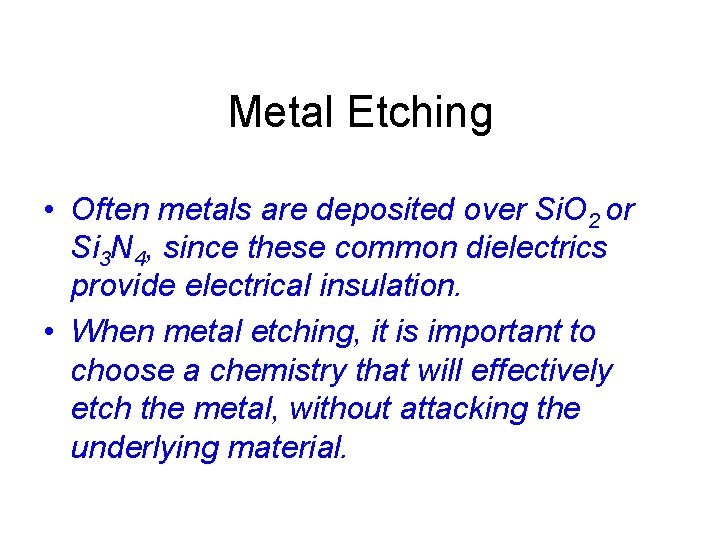 Metal Etching

• Often metals are deposited over $SiO_2$ or $Si_3N_4$, since these common dielectrics provide electrical insulation.

• When metal etching, it is important to choose a chemistry that will effectively etch the metal, without attacking the underlying material.